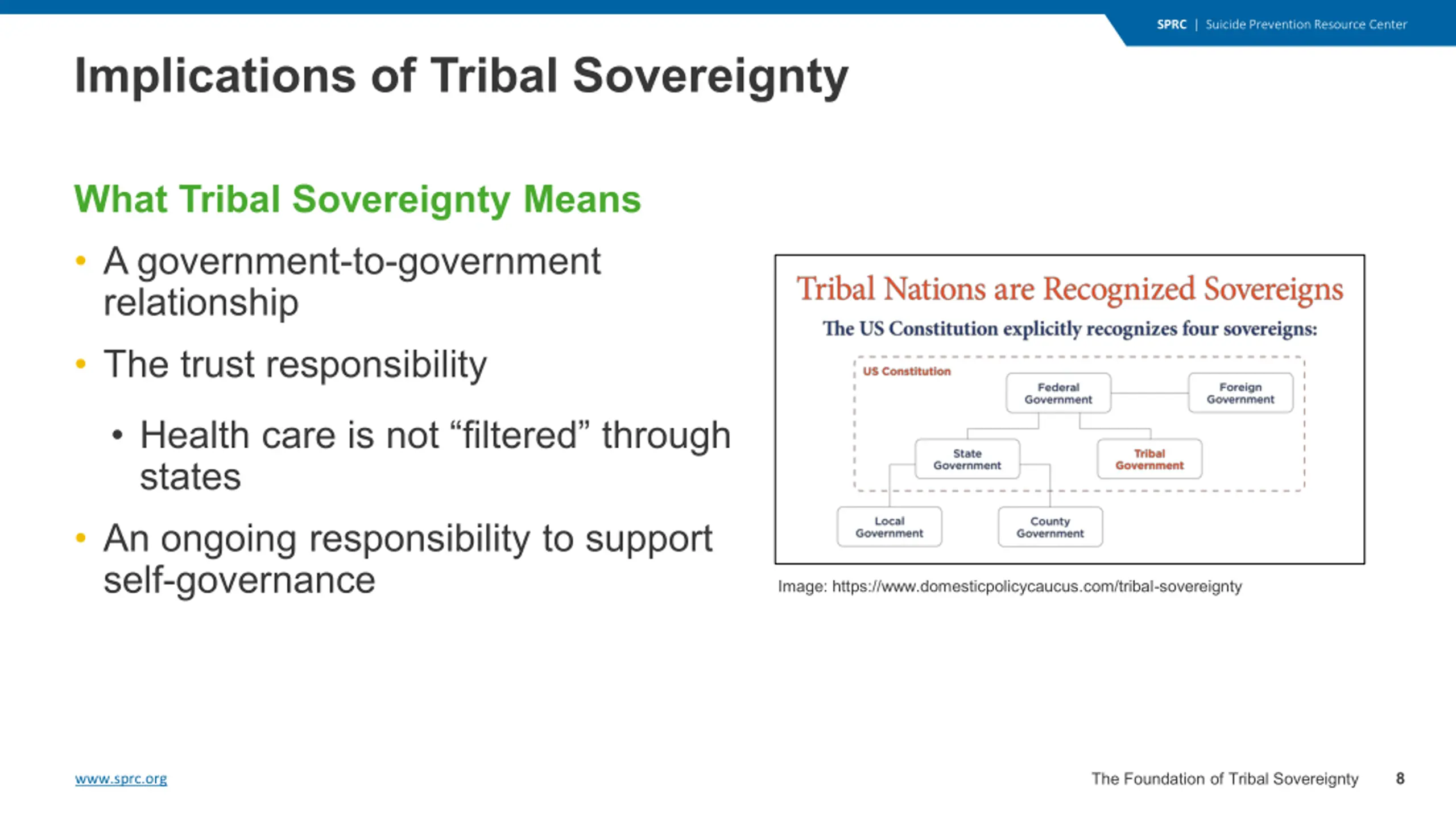 SPRC | Suicide Prevention Resource Center

Implications of Tribal Sovereignty

What Tribal Sovereignty Means

• A government-to-government relationship

• The trust responsibility

• Health care is not "filtered" through states

• An ongoing responsibility to support self-governance

Tribal Nations are Recognized Sovereigns

The US Constitution explicitly recognizes four sovereigns:

US Constitution

Federal Government

Foreign Government

State Government

Tribal Government

Local Government

County Government

Image: https://www.domesticpolicycaucus.com/tribal-sovereignty

www.sprc.org

The Foundation of Tribal Sovereignty 8